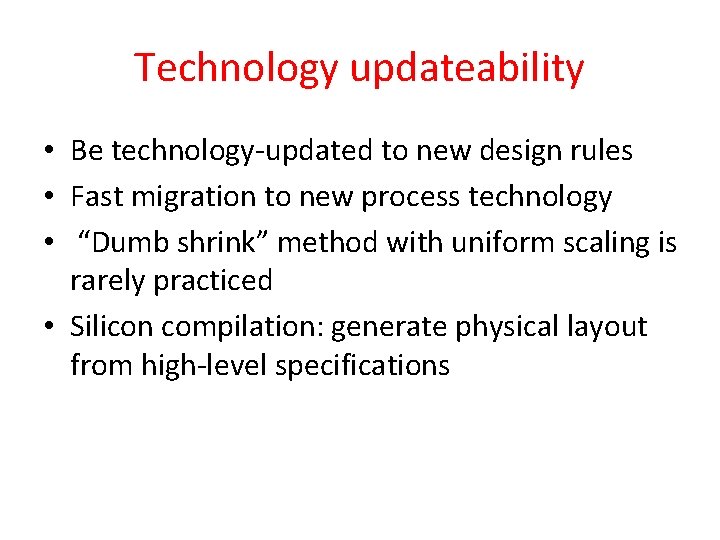 Technology updateability

• Be technology-updated to new design rules
• Fast migration to new process technology
• “Dumb shrink” method with uniform scaling is rarely practiced
• Silicon compilation: generate physical layout from high-level specifications